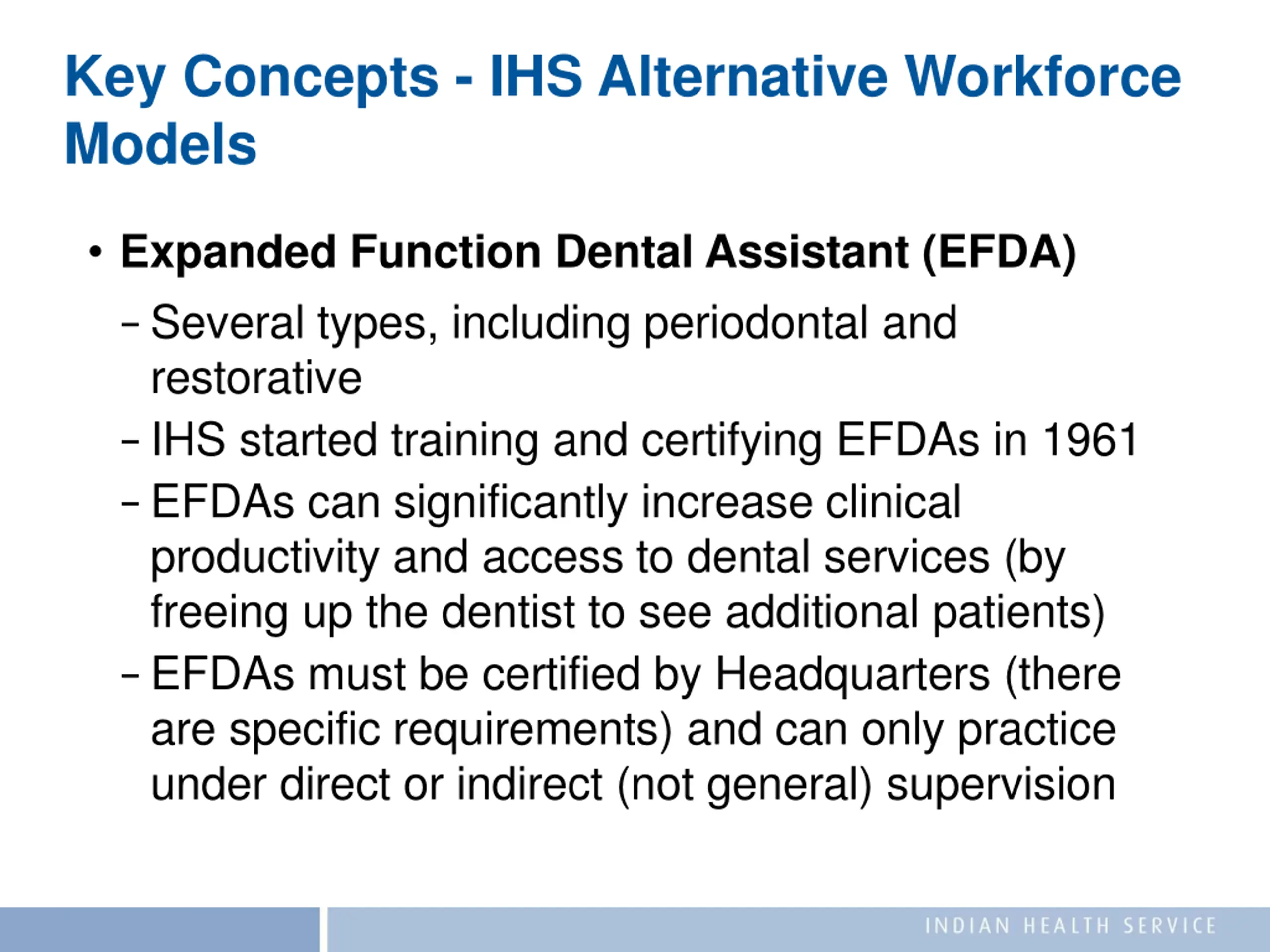 Key Concepts - IHS Alternative Workforce Models

• Expanded Function Dental Assistant (EFDA)
– Several types, including periodontal and restorative
– IHS started training and certifying EFDAs in 1961
– EFDAs can significantly increase clinical productivity and access to dental services (by freeing up the dentist to see additional patients)
– EFDAs must be certified by Headquarters (there are specific requirements) and can only practice under direct or indirect (not general) supervision

INDIAN HEALTH SERVICE